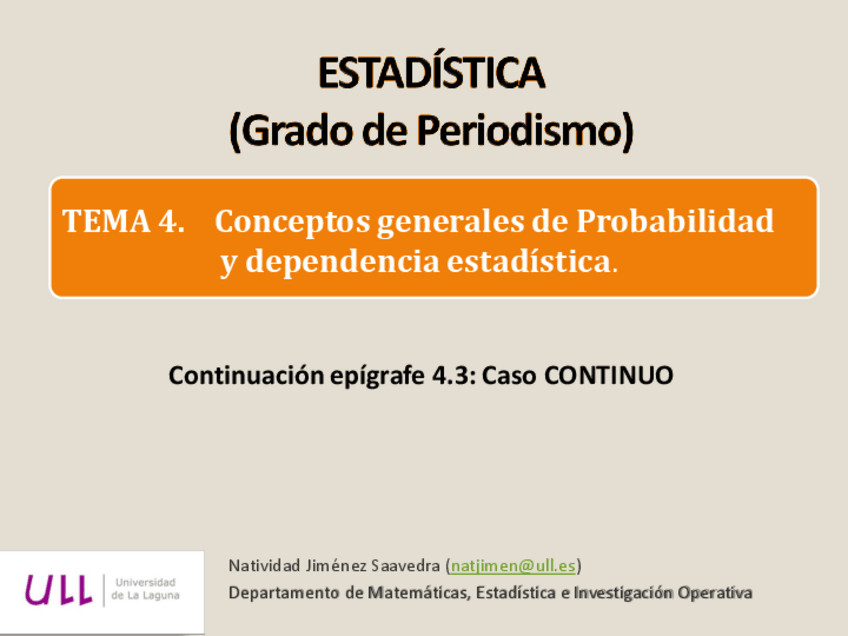 ESTADÍSTICA
(Grado de Periodismo)

TEMA 4. Conceptos generales de Probabilidad y dependencia estadística.

Continuación epígrafe 4.3: Caso CONTINUO

ULL Universidad de La Laguna

Natividad Jiménez Saavedra (natjimen@ull.es)
Departamento de Matemáticas, Estadística e Investigación Operativa